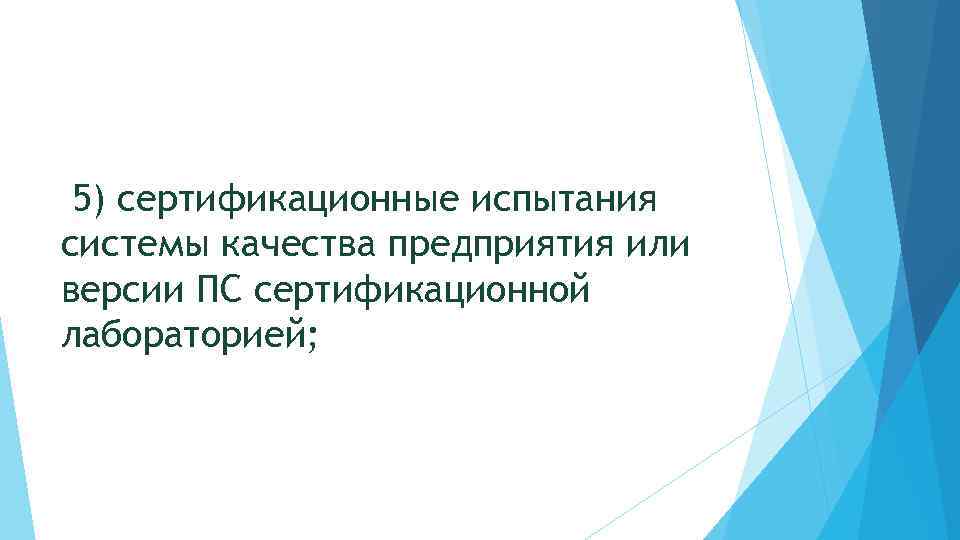 5) сертификационные испытания системы качества предприятия или версии ПС сертификационной лабораторией;